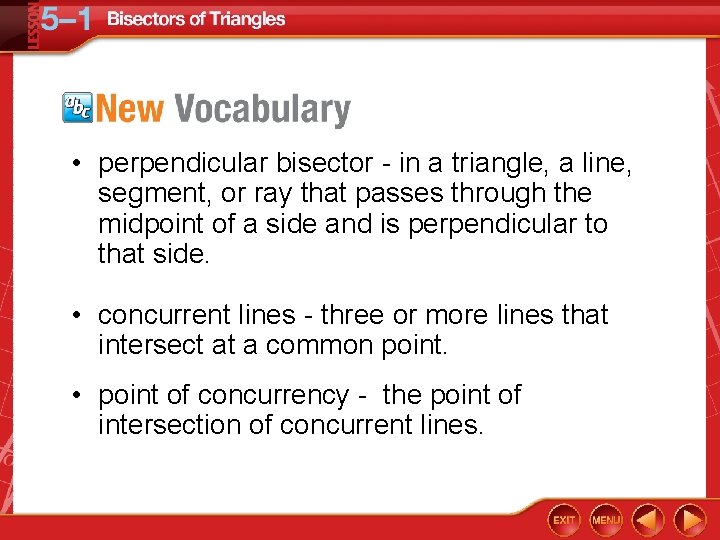 LESSON 5–1 Bisectors of Triangles

abc New Vocabulary

• perpendicular bisector - in a triangle, a line, segment, or ray that passes through the midpoint of a side and is perpendicular to that side.

• concurrent lines - three or more lines that intersect at a common point.

• point of concurrency - the point of intersection of concurrent lines.

EXIT MENU